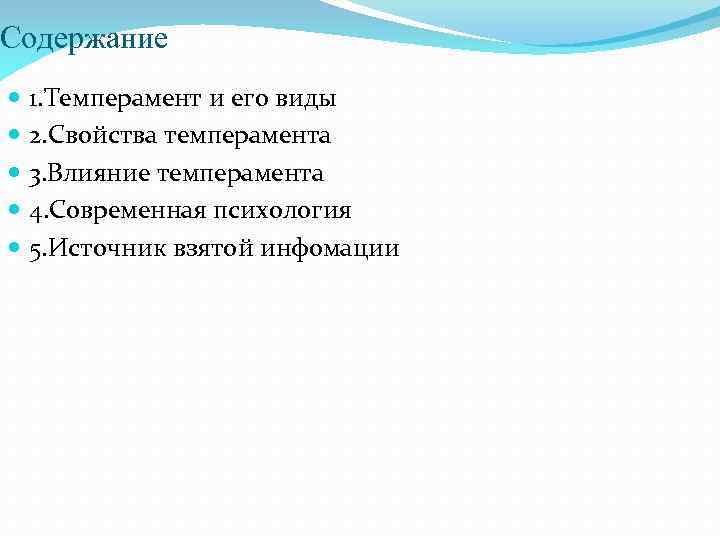 Содержание

1.Темперамент и его виды
2.Свойства темперамента
3.Влияние темперамента
4.Современная психология
5.Источник взятой инфомации